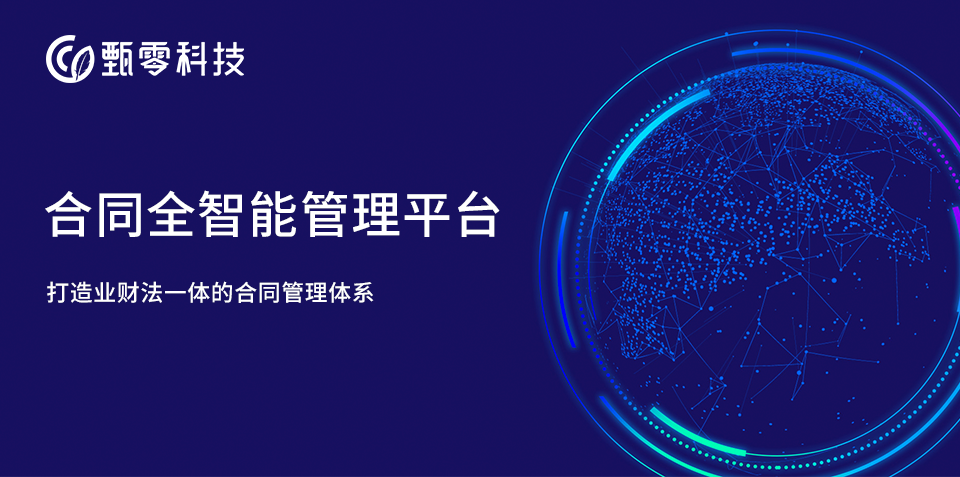 甄零科技

合同全智能管理平台

打造业财法一体的合同管理体系